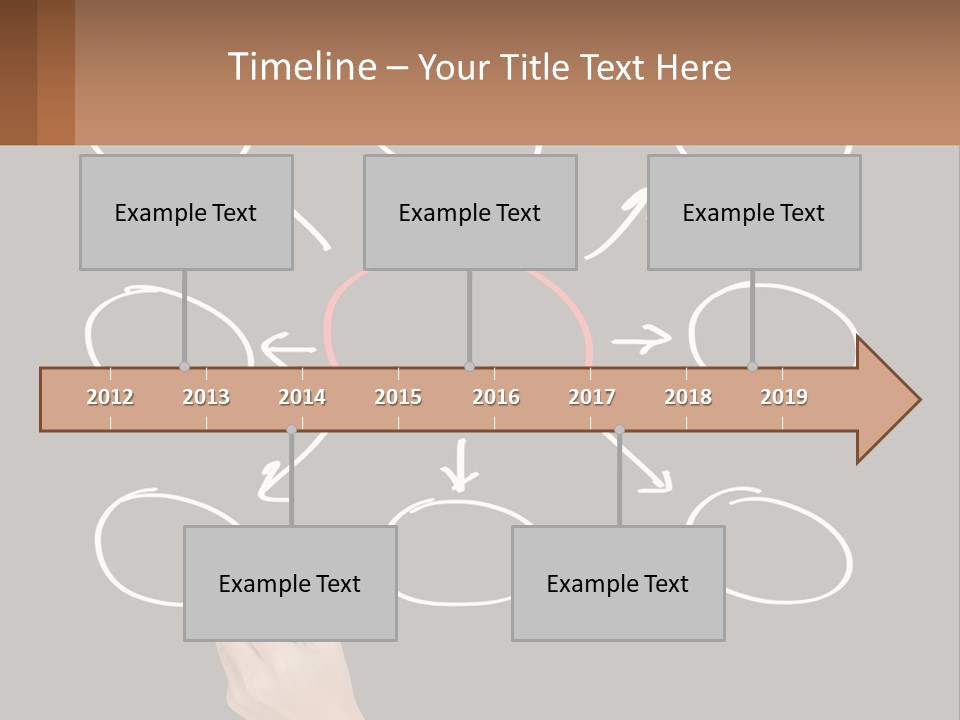 Timeline – Your Title Text Here

Example Text

Example Text

Example Text

2012 2013 2014 2015 2016 2017 2018 2019

Example Text

Example Text